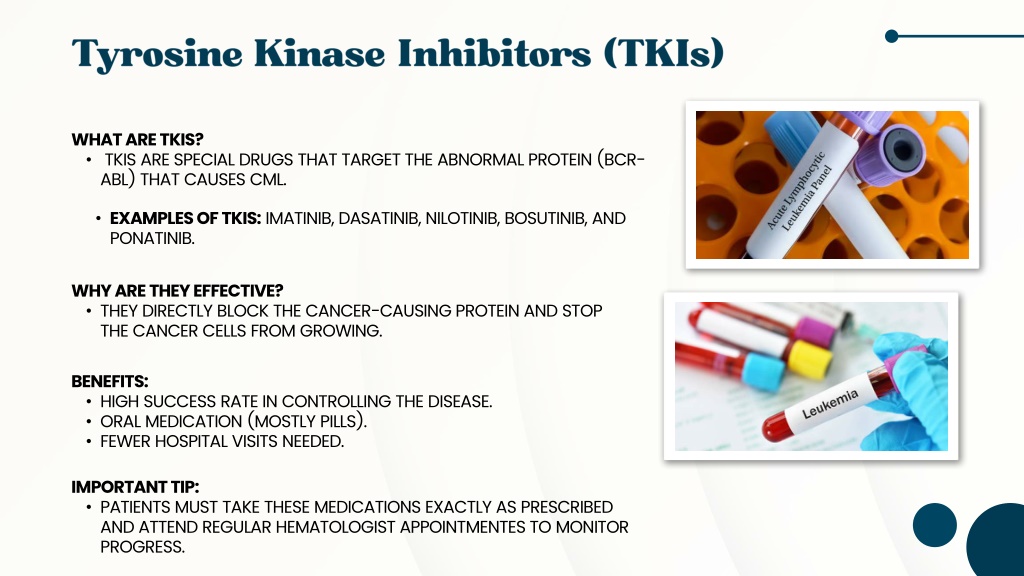 Tyrosine Kinase Inhibitors (TKIs)

WHAT ARE TKIS?
• TKIS ARE SPECIAL DRUGS THAT TARGET THE ABNORMAL PROTEIN (BCR-ABL) THAT CAUSES CML.

• EXAMPLES OF TKIS: IMATINIB, DASATINIB, NILOTINIB, BOSUTINIB, AND PONATINIB.

WHY ARE THEY EFFECTIVE?
• THEY DIRECTLY BLOCK THE CANCER-CAUSING PROTEIN AND STOP THE CANCER CELLS FROM GROWING.

BENEFITS:
• HIGH SUCCESS RATE IN CONTROLLING THE DISEASE.
• ORAL MEDICATION (MOSTLY PILLS).
• FEWER HOSPITAL VISITS NEEDED.

IMPORTANT TIP:
• PATIENTS MUST TAKE THESE MEDICATIONS EXACTLY AS PRESCRIBED AND ATTEND REGULAR HEMATOLOGIST APPOINTMENTES TO MONITOR PROGRESS.

Acute Lymphocytic Leukemia Panel

Leukemia